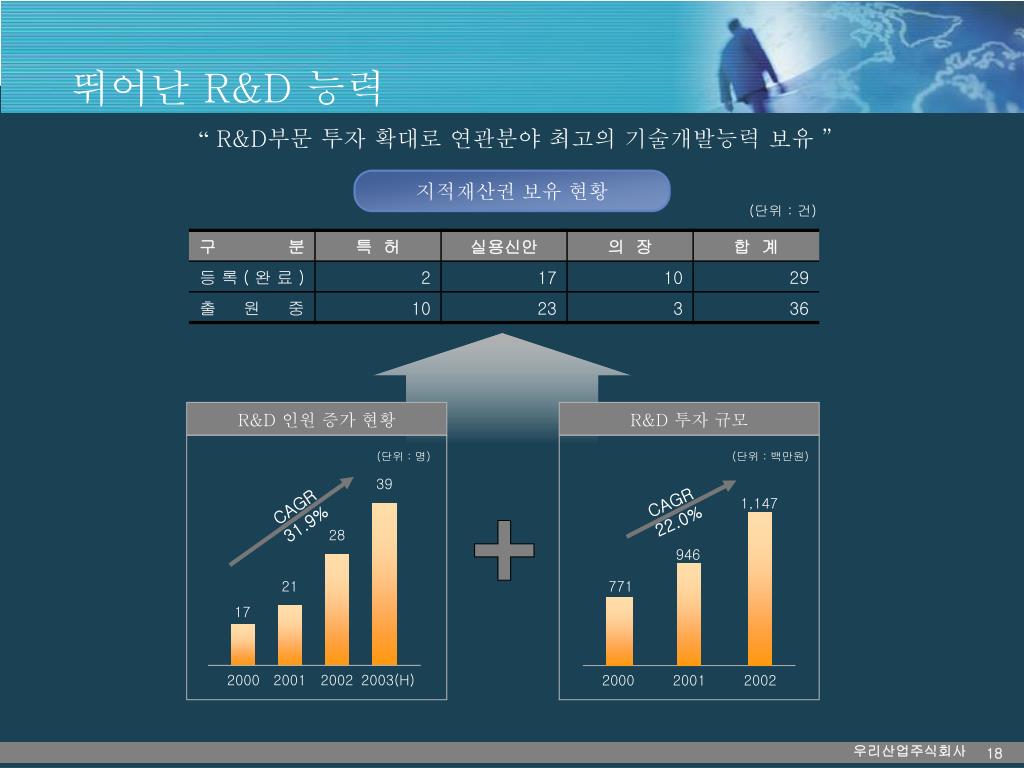 뛰어난 R&D 능력

“ R&D부문 투자 확대로 연관분야 최고의 기술개발능력 보유 ”

지적재산권 보유 현황

(단위 : 건)

| 구 분 | 특 허 | 실용신안 | 의 장 | 합 계 |
|---|---|---|---|---|
| 등 록 ( 완 료 ) | 2 | 17 | 10 | 29 |
| 출 원 중 | 10 | 23 | 3 | 36 |

R&D 인원 증가 현황

(단위 : 명)

CAGR 31.9%

17
21
28
39

2000 2001 2002 2003(H)

R&D 투자 규모

(단위 : 백만원)

CAGR 22.0%

771
946
1,147

2000 2001 2002

우리산업주식회사 18